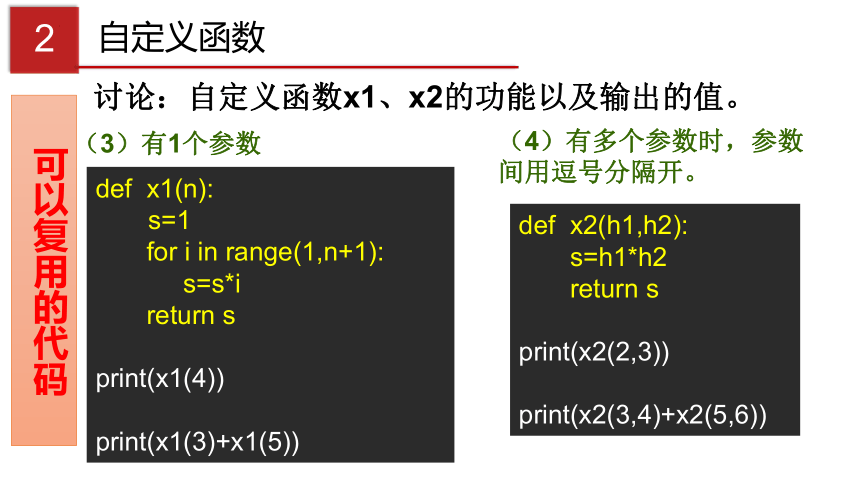 2 自定义函数

讨论：自定义函数x1、x2的功能以及输出的值。

可以复用的代码

（3）有1个参数

def x1(n):
    s=1
    for i in range(1,n+1):
        s=s*i
    return s

print(x1(4))

print(x1(3)+x1(5))

（4）有多个参数时，参数间用逗号分隔开。

def x2(h1,h2):
    s=h1*h2
    return s

print(x2(2,3))

print(x2(3,4)+x2(5,6))